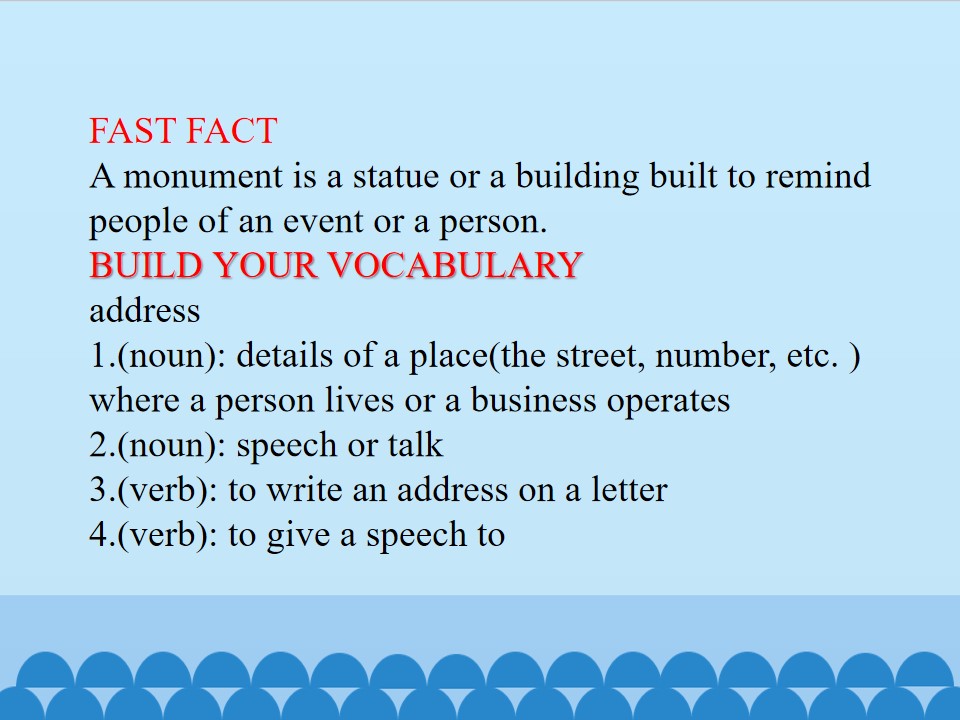 FAST FACT

A monument is a statue or a building built to remind people of an event or a person.

BUILD YOUR VOCABULARY

address

1.(noun): details of a place(the street, number, etc. ) where a person lives or a business operates

2.(noun): speech or talk

3.(verb): to write an address on a letter

4.(verb): to give a speech to